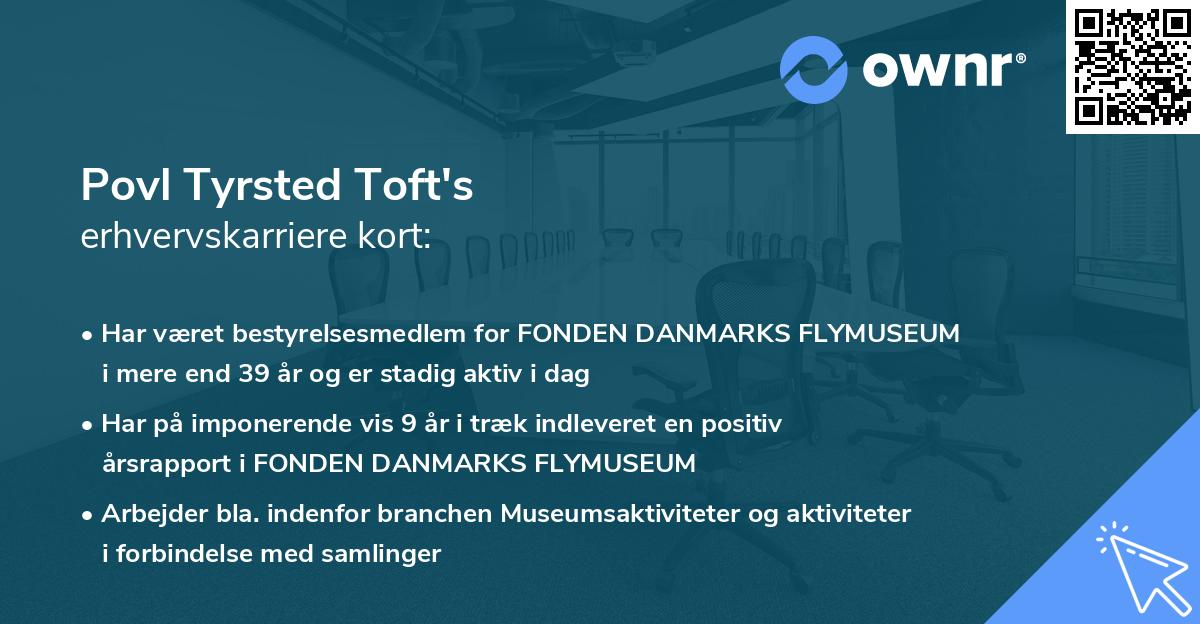 ownr®

Povl Tyrsted Toft's
erhvervskarriere kort:

• Har været bestyrelsesmedlem for FONDEN DANMARKS FLYMUSEUM i mere end 39 år og er stadig aktiv i dag

• Har på imponerende vis 9 år i træk indleveret en positiv årsrapport i FONDEN DANMARKS FLYMUSEUM

• Arbejder bla. indenfor branchen Museumsaktiviteter og aktiviteter i forbindelse med samlinger